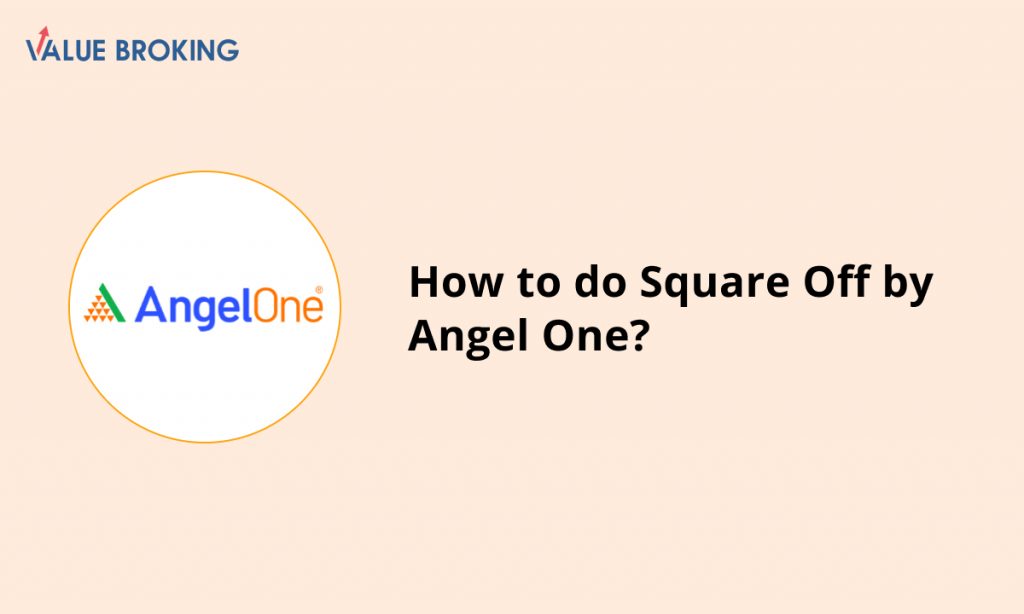 VALUE BROKING

AngelOne®

How to do Square Off by Angel One?